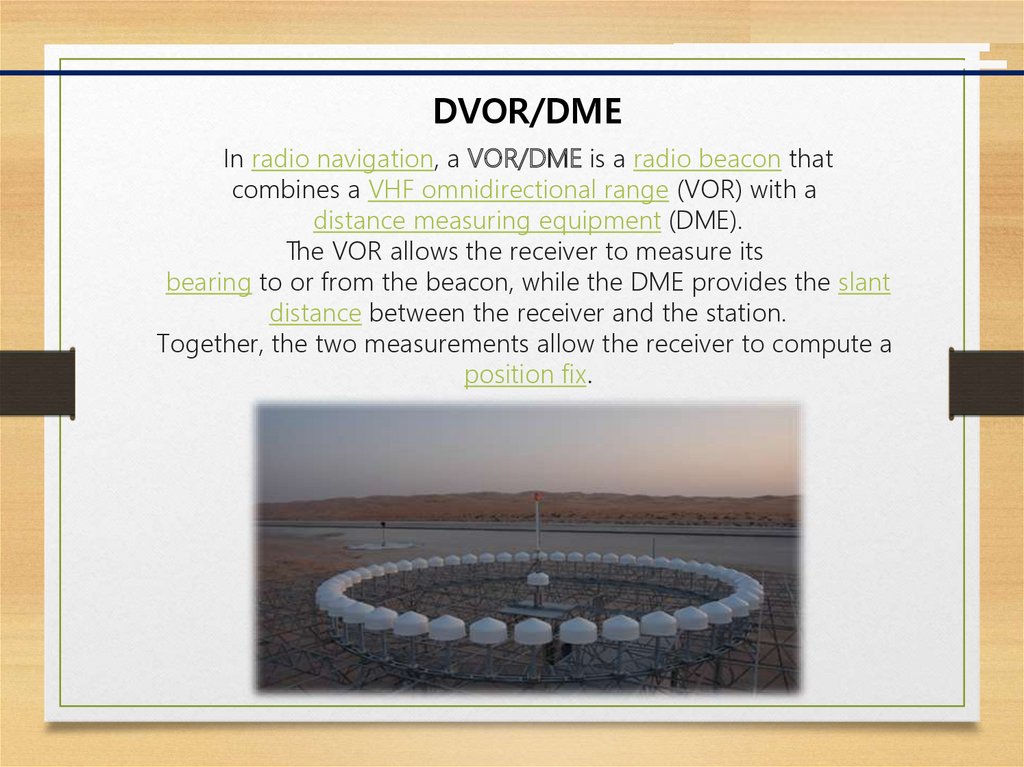 DVOR/DME

In radio navigation, a VOR/DME is a radio beacon that combines a VHF omnidirectional range (VOR) with a distance measuring equipment (DME).
The VOR allows the receiver to measure its bearing to or from the beacon, while the DME provides the slant distance between the receiver and the station.
Together, the two measurements allow the receiver to compute a position fix.